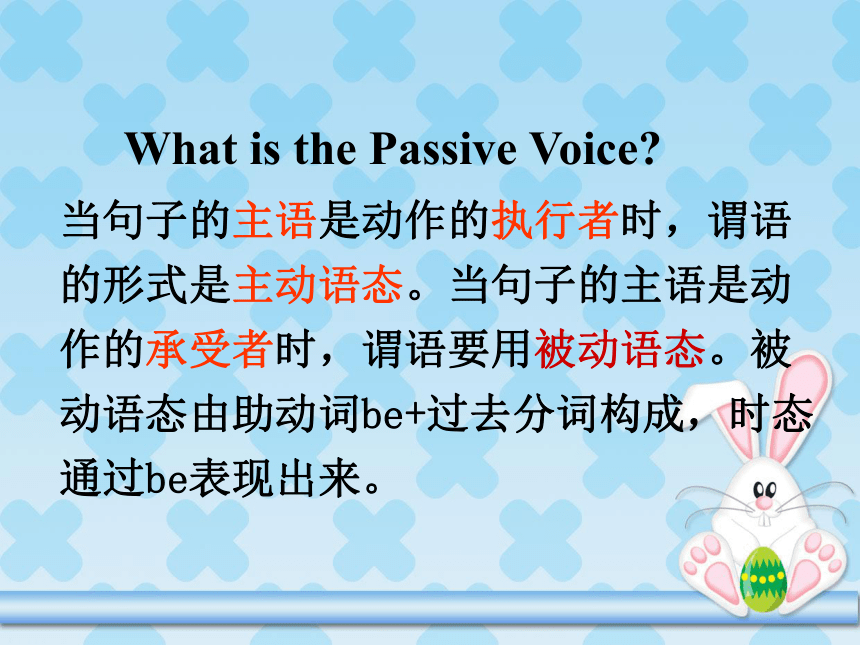 What is the Passive Voice?

当句子的主语是动作的执行者时，谓语的形式是主动语态。当句子的主语是动作的承受者时，谓语要用被动语态。被动语态由助动词be+过去分词构成，时态通过be表现出来。